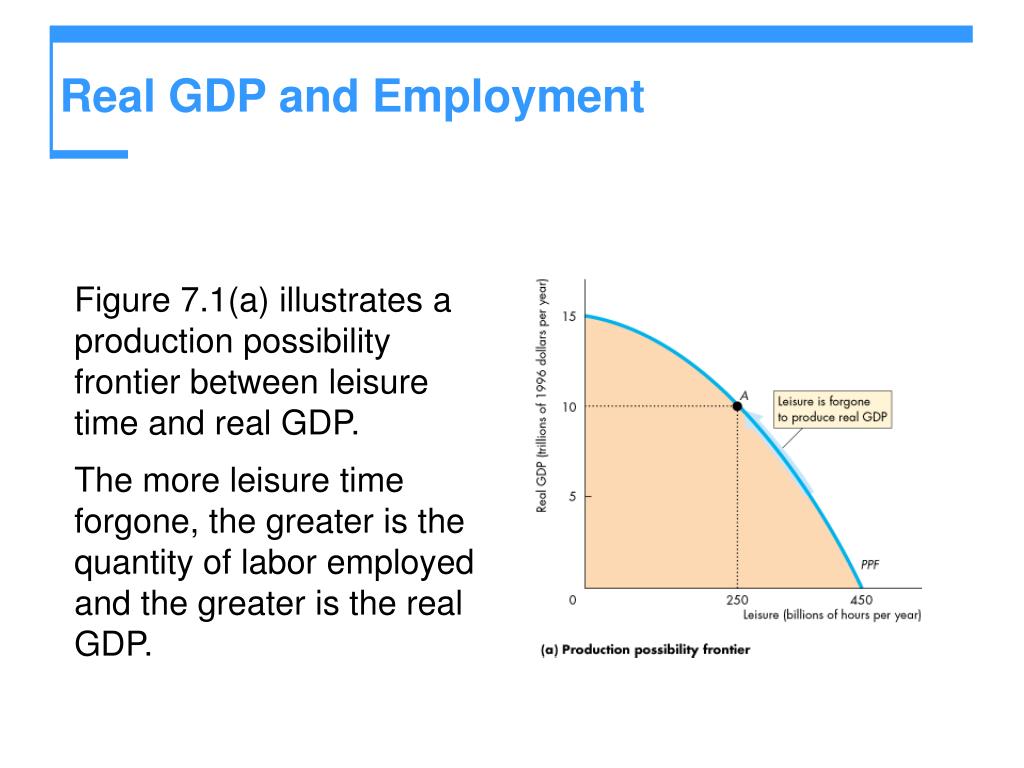 Real GDP and Employment

Figure 7.1(a) illustrates a production possibility frontier between leisure time and real GDP.

The more leisure time forgone, the greater is the quantity of labor employed and the greater is the real GDP.

Real GDP (trillions of 1996 dollars per year)

15

10

5

0

A

Leisure is forgone to produce real GDP

PPF

250

450

Leisure (billions of hours per year)

(a) Production possibility frontier